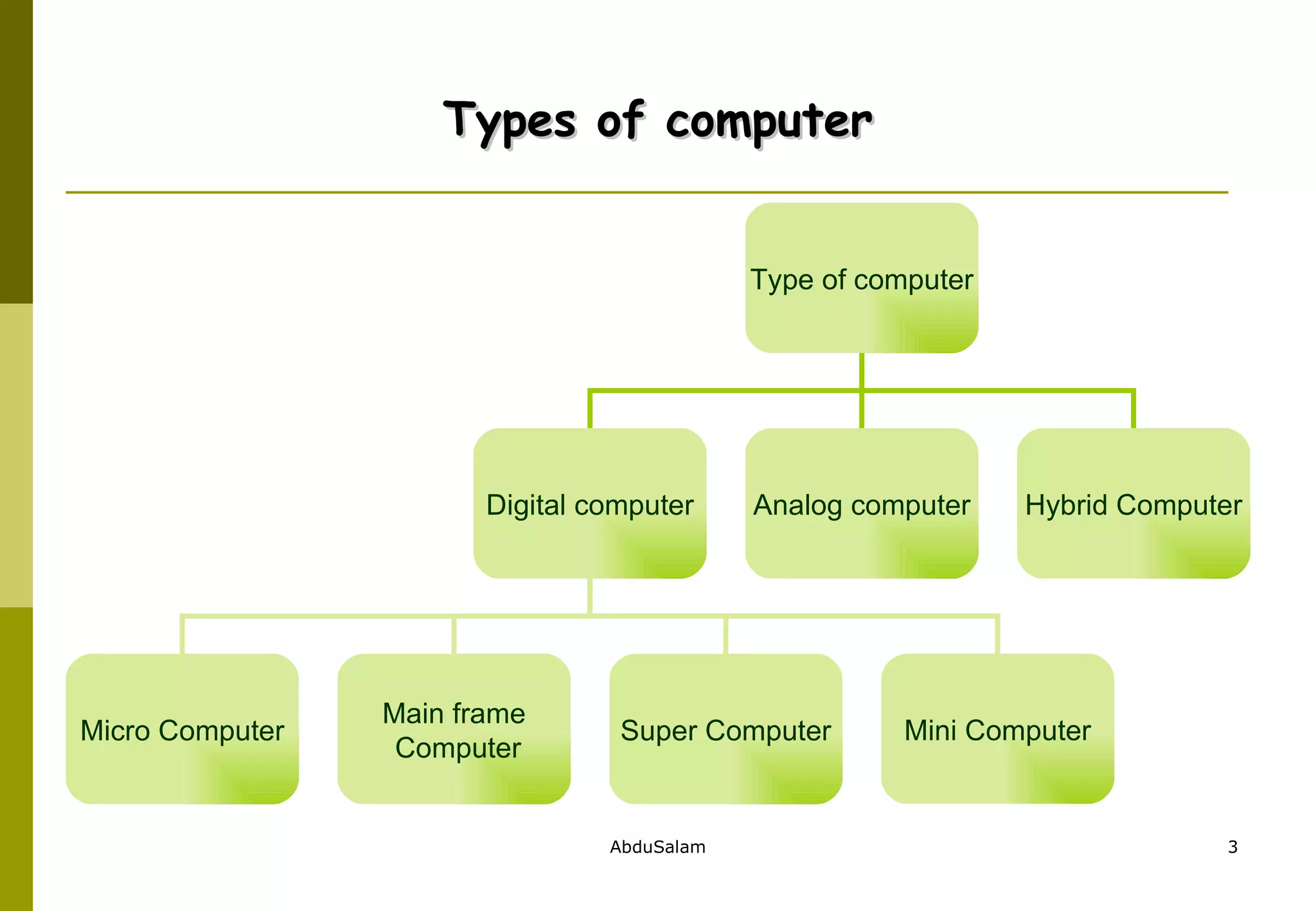 Types of computer

Type of computer

Digital computer

Analog computer

Hybrid Computer

Micro Computer

Main frame Computer

Super Computer

Mini Computer

AbduSalam

3